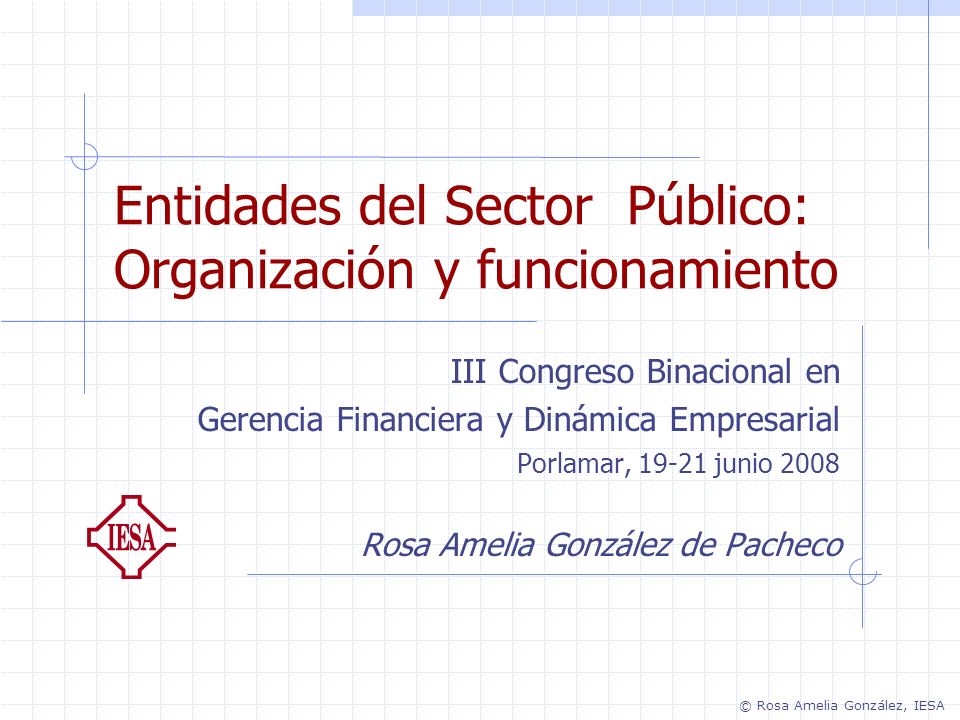 Entidades del Sector Público: Organización y funcionamiento

III Congreso Binacional en

Gerencia Financiera y Dinámica Empresarial

Porlamar, 19-21 junio 2008

IESA

Rosa Amelia González de Pacheco

© Rosa Amelia González, IESA